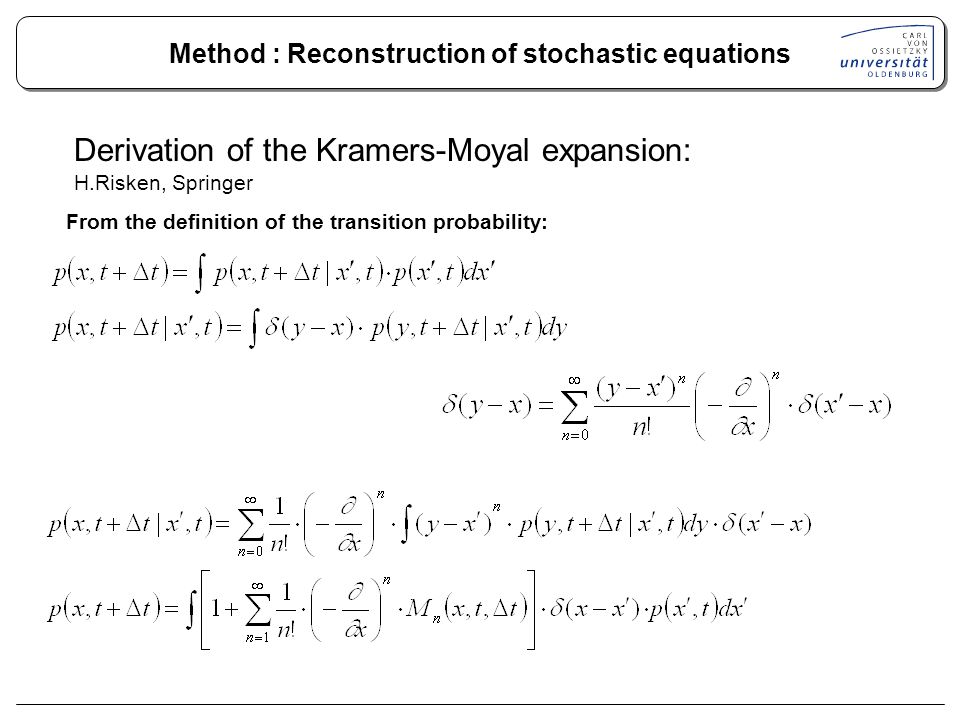 Method : Reconstruction of stochastic equations

CARL VON OSSIETZKY universität OLDENBURG

Derivation of the Kramers-Moyal expansion:
H.Risken, Springer

From the definition of the transition probability:

$p(x,t+\Delta t)=\int p(x,t+\Delta t\,|\,x',t)\cdot p(x',t)dx'$

$p(x,t+\Delta t\,|\,x',t)=\int \delta(y-x)\cdot p(y,t+\Delta t\,|\,x',t)dy$

$\delta(y-x)=\sum_{n=0}^{\infty}\frac{(y-x')^n}{n!}\left(-\frac{\partial}{\partial x}\right)^n\cdot\delta(x'-x)$

$p(x,t+\Delta t\,|\,x',t)=\sum_{n=0}^{\infty}\frac{1}{n!}\cdot\left(-\frac{\partial}{\partial x}\right)^n\cdot\int(y-x')^n\cdot p(y,t+\Delta t\,|\,x',t)dy\cdot\delta(x'-x)$

$p(x,t+\Delta t)=\int\left[1+\sum_{n=1}^{\infty}\frac{1}{n!}\cdot\left(-\frac{\partial}{\partial x}\right)^n\cdot M_n(x,t,\Delta t)\right]\cdot\delta(x-x')\cdot p(x',t)dx'$